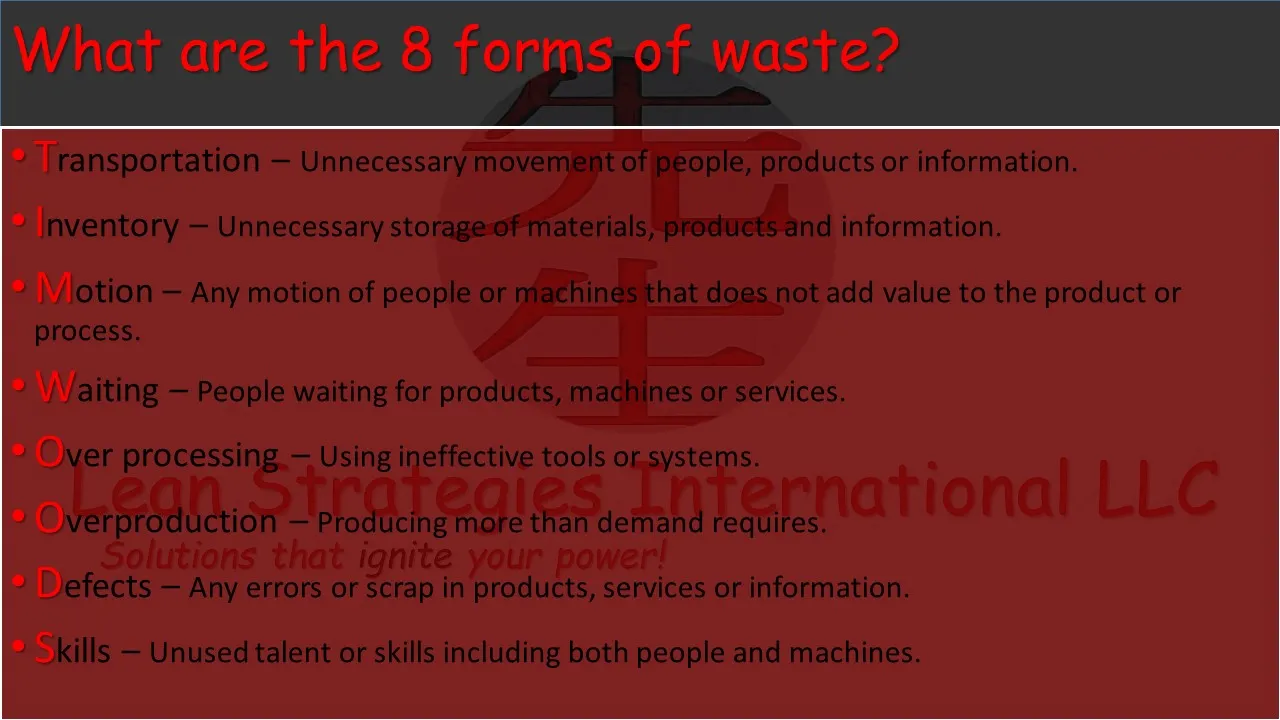 What are the 8 forms of waste?

• Transportation – Unnecessary movement of people, products or information.

• Inventory – Unnecessary storage of materials, products and information.

• Motion – Any motion of people or machines that does not add value to the product or process.

• Waiting – People waiting for products, machines or services.

• Over processing – Using ineffective tools or systems.

• Overproduction – Producing more than demand requires.

• Defects – Any errors or scrap in products, services or information.

• Skills – Unused talent or skills including both people and machines.

先生

Lean Strategies International LLC
Solutions that ignite your power!